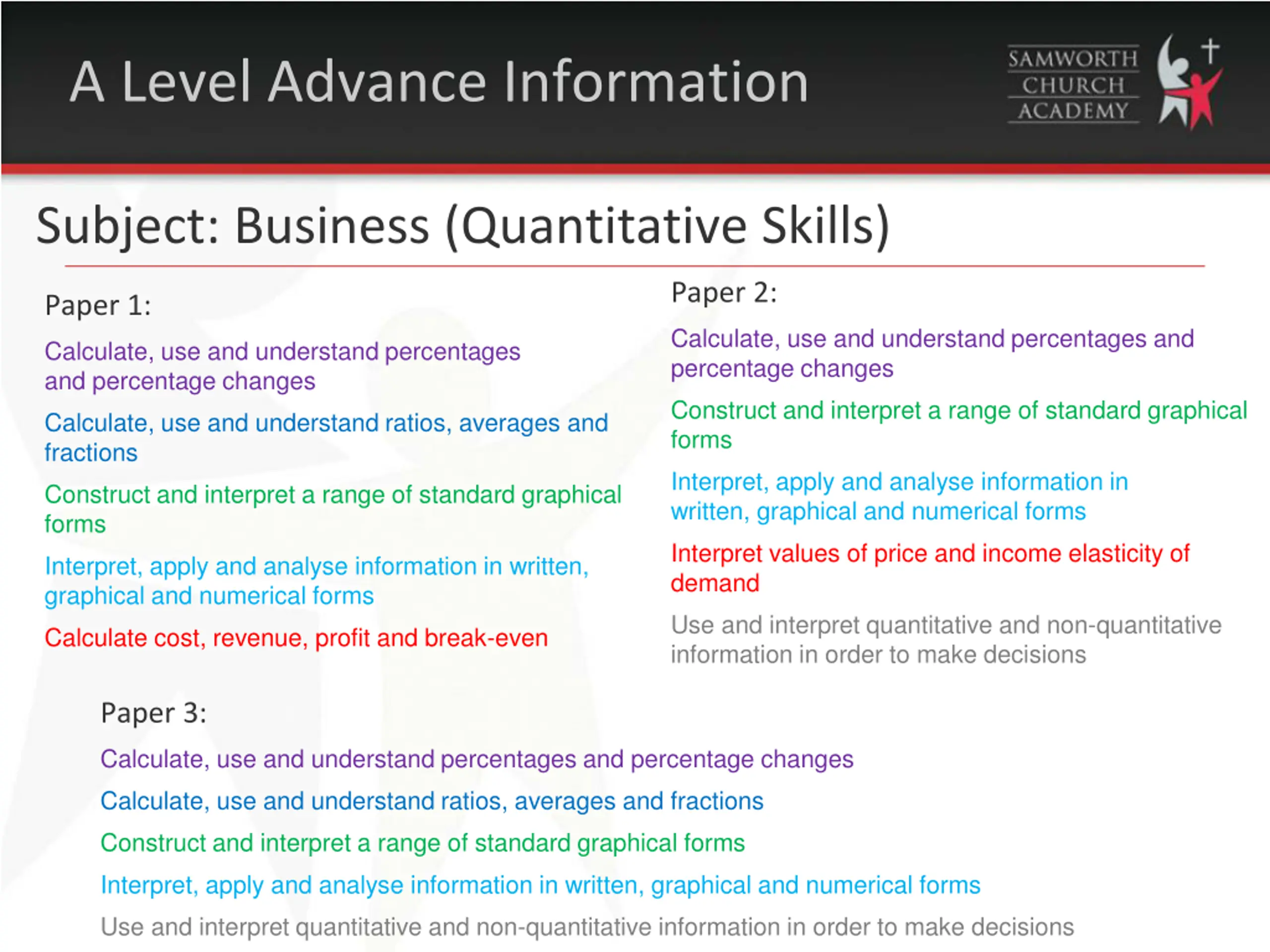 A Level Advance Information

SAMWORTH CHURCH ACADEMY

Subject: Business (Quantitative Skills)

Paper 1:

Calculate, use and understand percentages and percentage changes

Calculate, use and understand ratios, averages and fractions

Construct and interpret a range of standard graphical forms

Interpret, apply and analyse information in written, graphical and numerical forms

Calculate cost, revenue, profit and break-even

Paper 2:

Calculate, use and understand percentages and percentage changes

Construct and interpret a range of standard graphical forms

Interpret, apply and analyse information in written, graphical and numerical forms

Interpret values of price and income elasticity of demand

Use and interpret quantitative and non-quantitative information in order to make decisions

Paper 3:

Calculate, use and understand percentages and percentage changes

Calculate, use and understand ratios, averages and fractions

Construct and interpret a range of standard graphical forms

Interpret, apply and analyse information in written, graphical and numerical forms

Use and interpret quantitative and non-quantitative information in order to make decisions